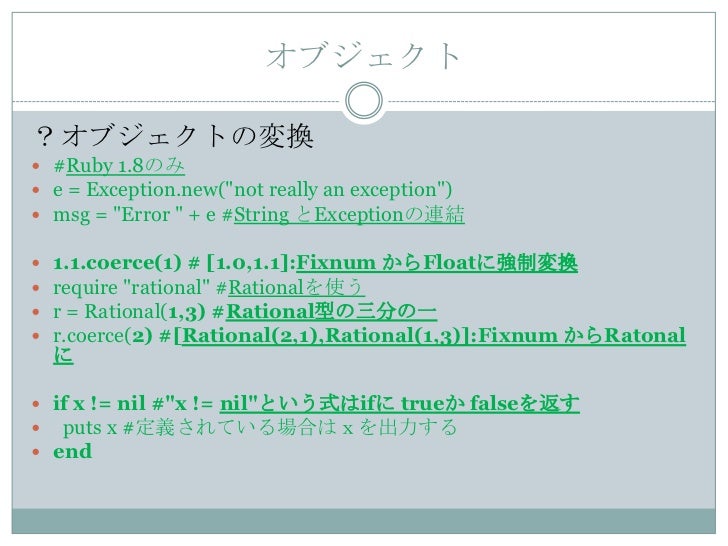 オブジェクト

？オブジェクトの変換

- #Ruby 1.8のみ
- e = Exception.new("not really an exception")
- msg = "Error " + e #String とExceptionの連結

- 1.1.coerce(1) # [1.0,1.1]:Fixnum からFloatに強制変換
- require "rational" #Rationalを使う
- r = Rational(1,3) #Rational型の三分の一
- r.coerce(2) #[Rational(2,1),Rational(1,3)]:Fixnum からRatonalに

- if x != nil #"x != nil"という式はifに trueか falseを返す
- puts x #定義されている場合は x を出力する
- end